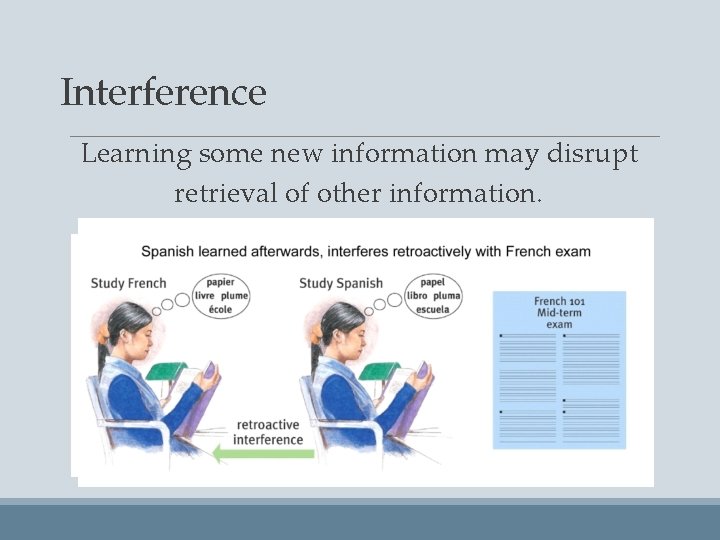 Interference

Learning some new information may disrupt retrieval of other information.

Spanish learned afterwards, interferes retroactively with French exam

Study French

papier
livre plume
école

Study Spanish

papel
libro pluma
escuela

French 101
Mid-term
exam

retroactive
interference